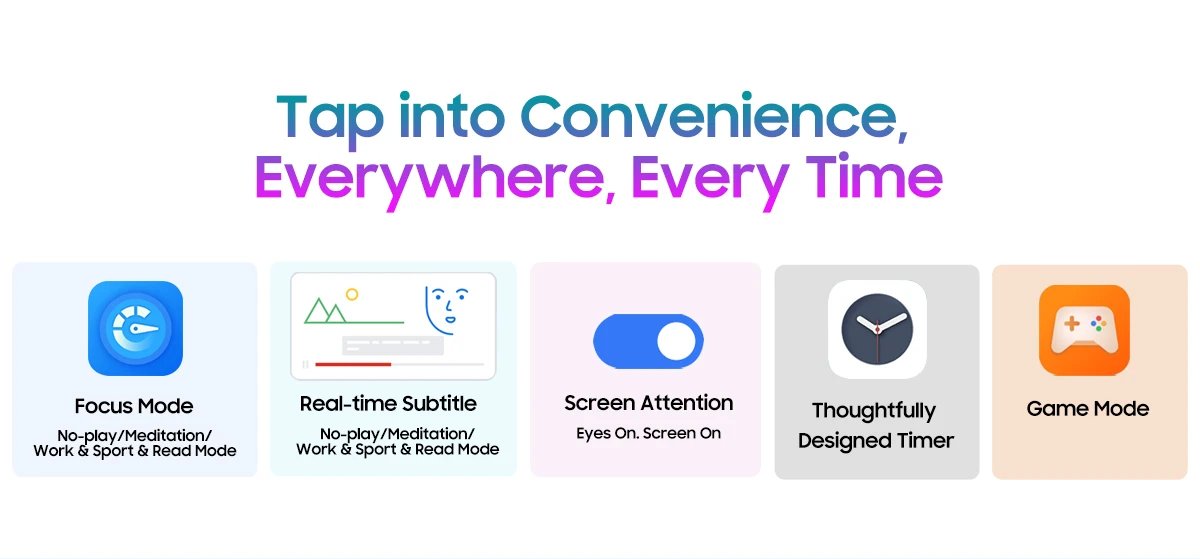 Tap into Convenience,
Everywhere, Every Time

Focus Mode
No-play/Meditation/
Work & Sport & Read Mode

Real-time Subtitle
No-play/Meditation/
Work & Sport & Read Mode

Screen Attention
Eyes On. Screen On

Thoughtfully
Designed Timer

Game Mode